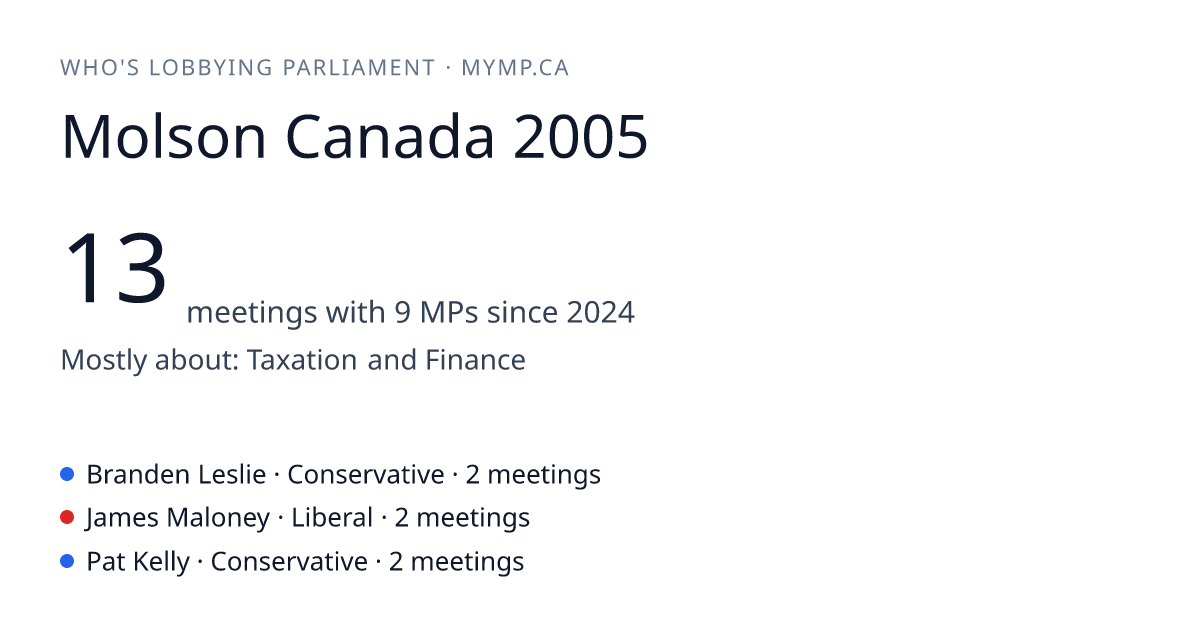 WHO'S LOBBYING PARLIAMENT · MYMP.CA

Molson Canada 2005

13 meetings with 9 MPs since 2024

Mostly about: Taxation and Finance

Branden Leslie · Conservative · 2 meetings
James Maloney · Liberal · 2 meetings
Pat Kelly · Conservative · 2 meetings